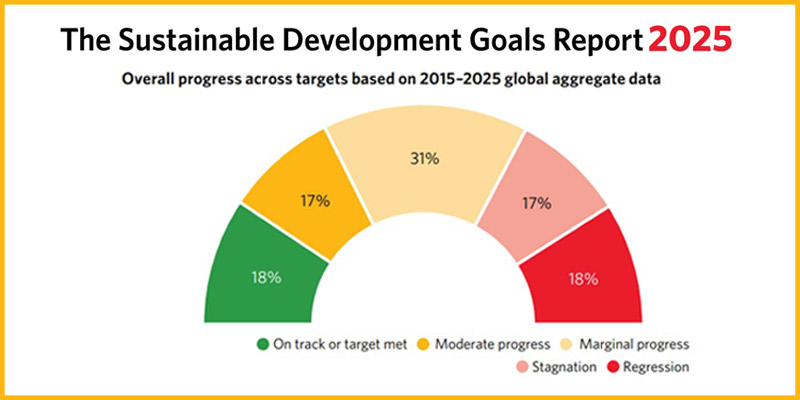 The Sustainable Development Goals Report 2025

Overall progress across targets based on 2015–2025 global aggregate data

18%
17%
31%
17%
18%

On track or target met
Moderate progress
Marginal progress
Stagnation
Regression